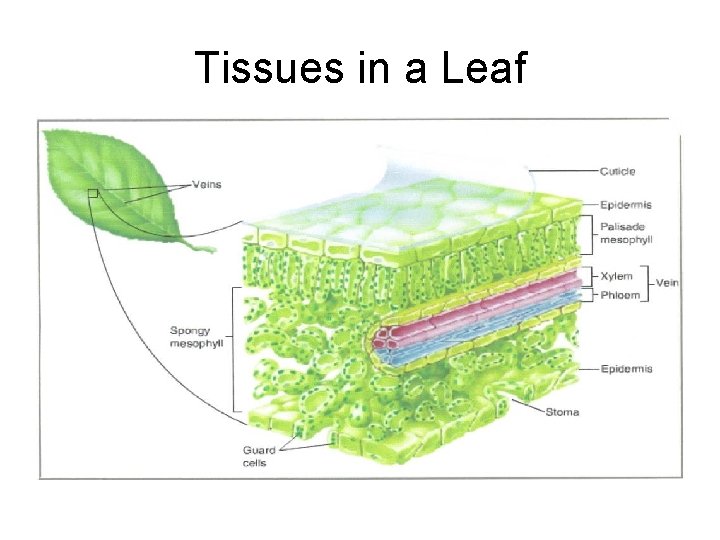 Tissues in a Leaf

Veins

Cuticle

Epidermis

Palisade
mesophyll

Xylem

Phloem

Vein

Spongy
mesophyll

Epidermis

Stoma

Guard
cells